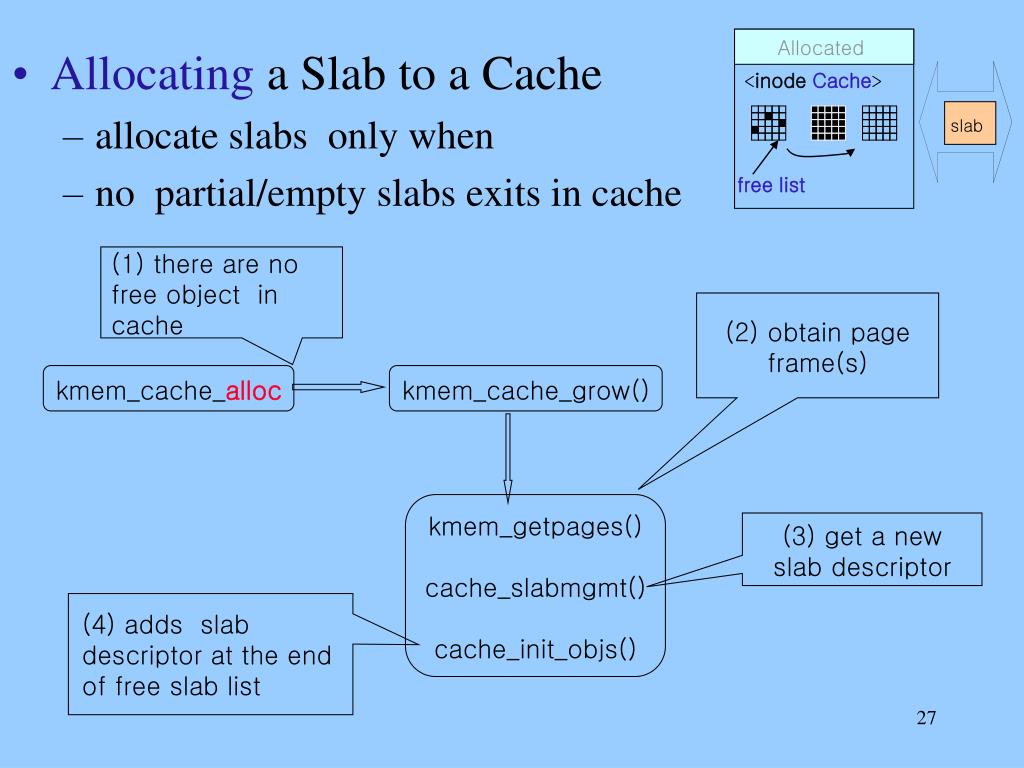 • Allocating a Slab to a Cache
– allocate slabs only when
– no partial/empty slabs exits in cache

Allocated
<inode Cache>
free list

slab

(1) there are no free object in cache

kmem_cache_alloc

kmem_cache_grow()

(2) obtain page frame(s)

kmem_getpages()

cache_slabmgmt()

cache_init_objs()

(3) get a new slab descriptor

(4) adds slab descriptor at the end of free slab list

27